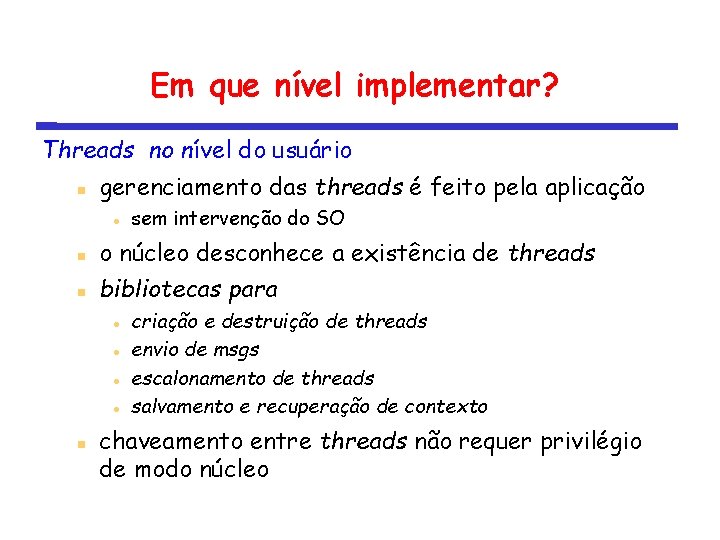 Em que nível implementar?

Threads no nível do usuário

gerenciamento das threads é feito pela aplicação

sem intervenção do SO

o núcleo desconhece a existência de threads

bibliotecas para

criação e destruição de threads

envio de msgs

escalonamento de threads

salvamento e recuperação de contexto

chaveamento entre threads não requer privilégio de modo núcleo